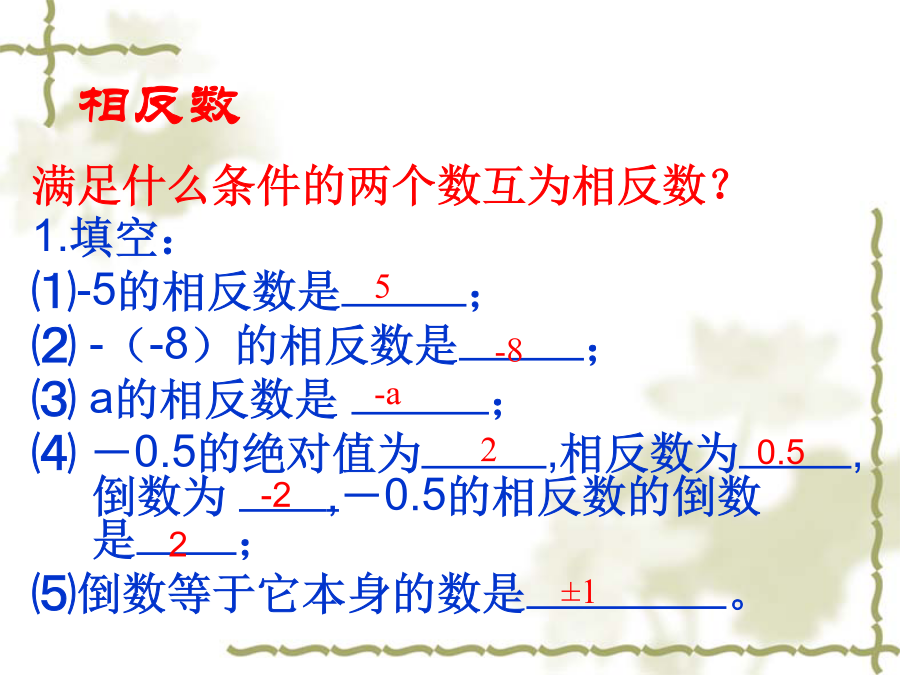 相反数

满足什么条件的两个数互为相反数?

1.填空:

⑴-5的相反数是 5 ;

⑵ -(-8)的相反数是 -8 ;

⑶ a的相反数是 -a ;

⑷ -0.5的绝对值为 2 ,相反数为 0.5 ,倒数为 -2 ,-0.5的相反数的倒数是 2 ;

⑸倒数等于它本身的数是 ±1 。